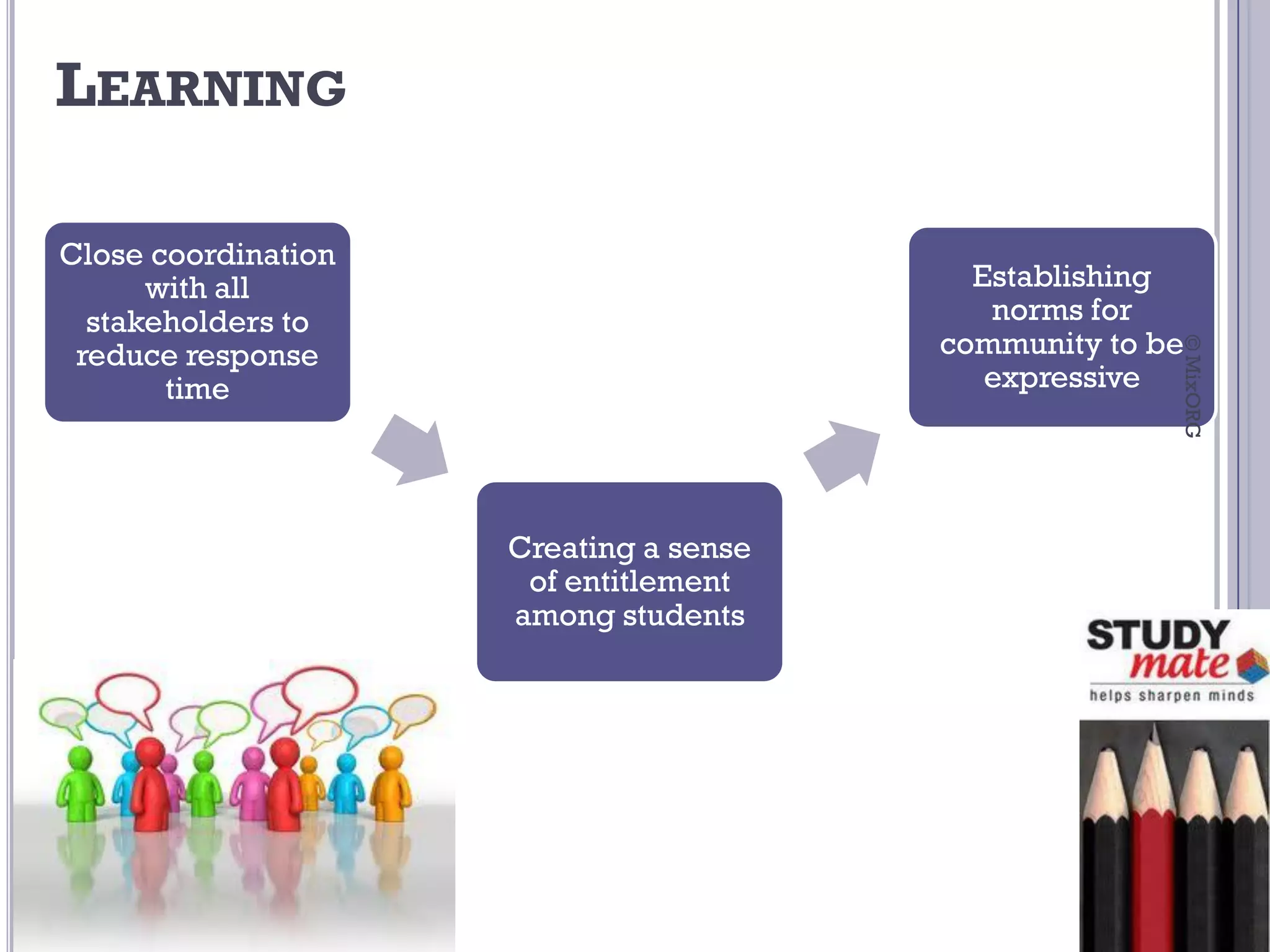 LEARNING

Close coordination with all stakeholders to reduce response time

Creating a sense of entitlement among students

Establishing norms for community to be expressive

© MixORG

STUDY mate
helps sharpen minds